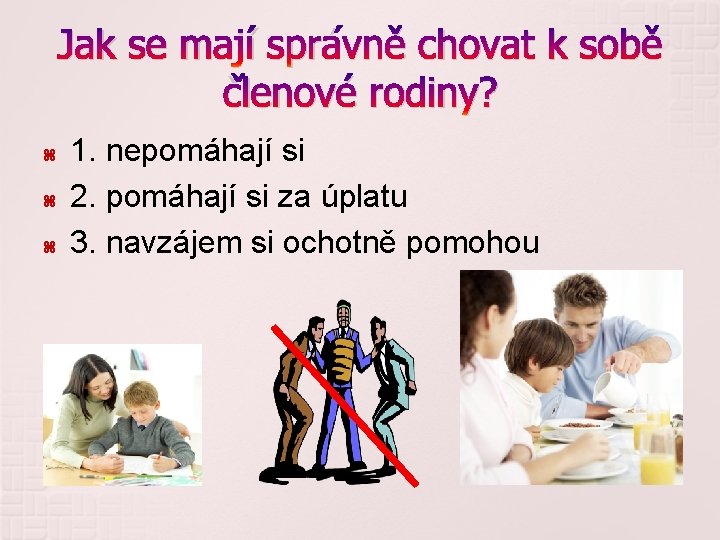 Jak se mají správně chovat k sobě členové rodiny?

1. nepomáhají si
2. pomáhají si za úplatu
3. navzájem si ochotně pomohou